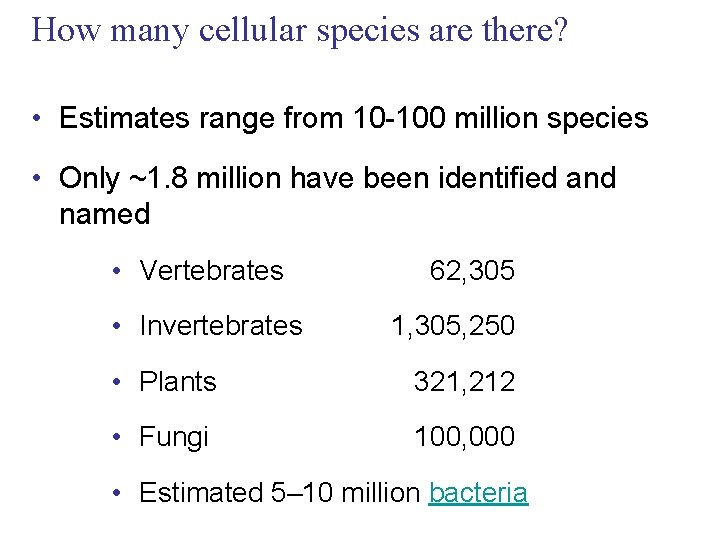 How many cellular species are there?

• Estimates range from 10-100 million species

• Only ~1.8 million have been identified and named

• Vertebrates 62,305

• Invertebrates 1,305,250

• Plants 321,212

• Fungi 100,000

• Estimated 5–10 million bacteria